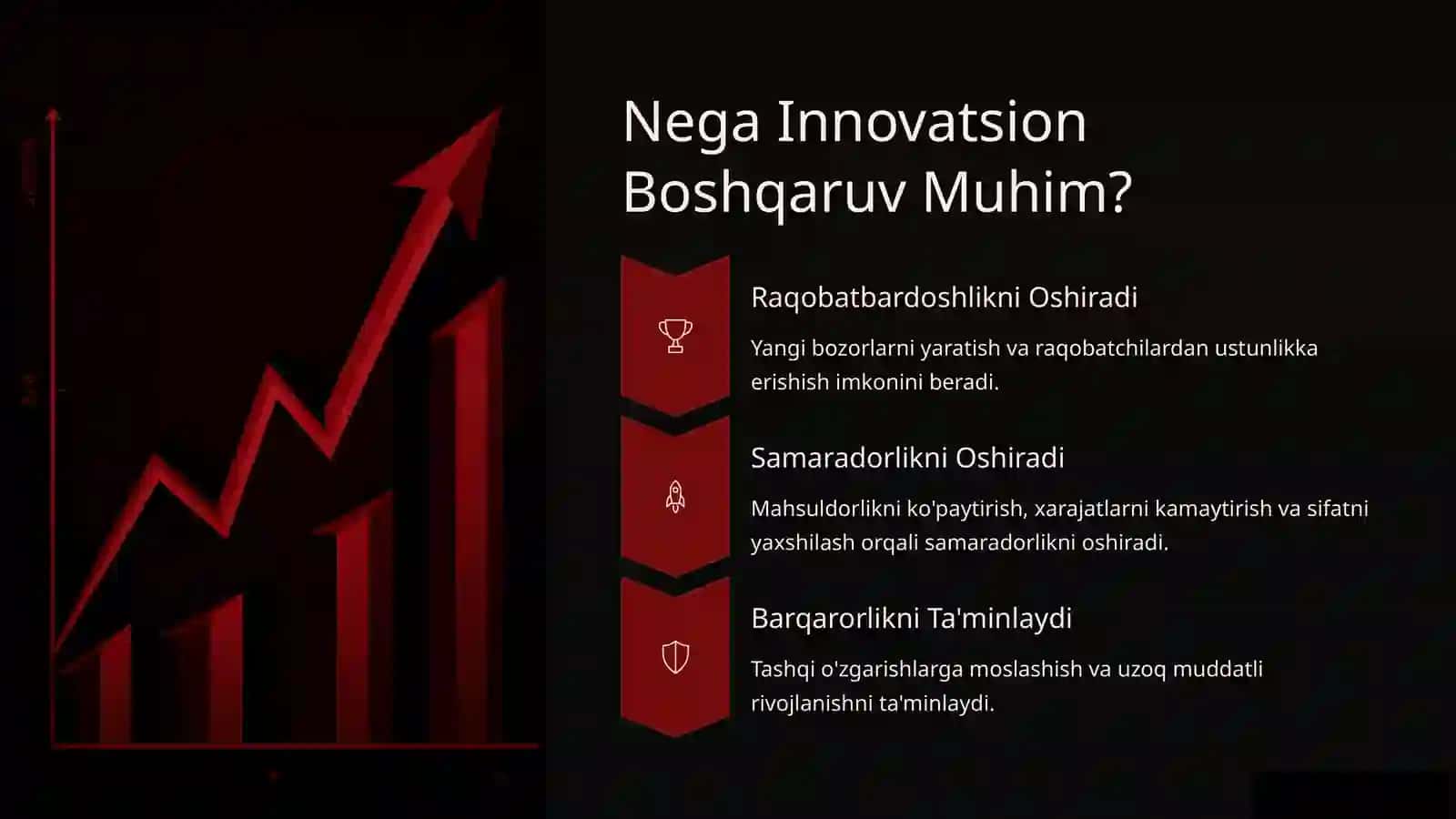 Nega Innovatsion Boshqaruv Muhim?

Raqobatbardoshlikni Oshiradi

Yangi bozorlarni yaratish va raqobatchilardan ustunlikka erishish imkonini beradi.

Samaradorlikni Oshiradi

Mahsuldorlikni ko'paytirish, xarajatlarni kamaytirish va sifatni yaxshilash orqali samaradorlikni oshiradi.

Barqarorlikni Ta'minlaydi

Tashqi o'zgarishlarga moslashish va uzoq muddatli rivojlanishni ta'minlaydi.